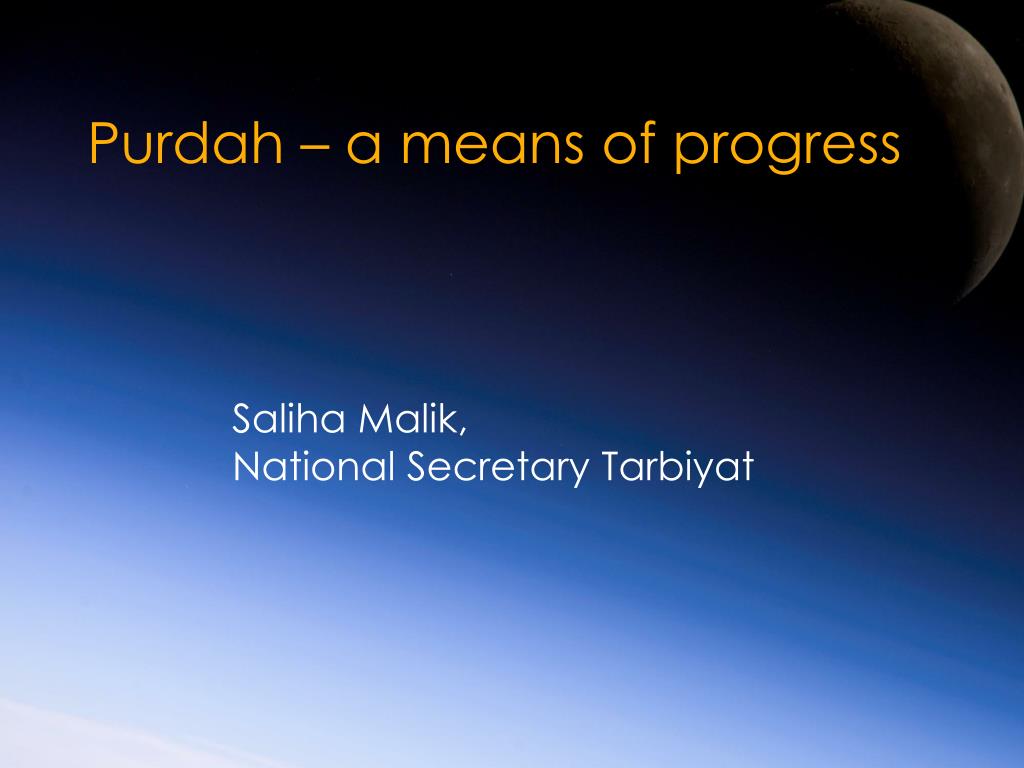 Purdah – a means of progress

Saliha Malik,
National Secretary Tarbiyat